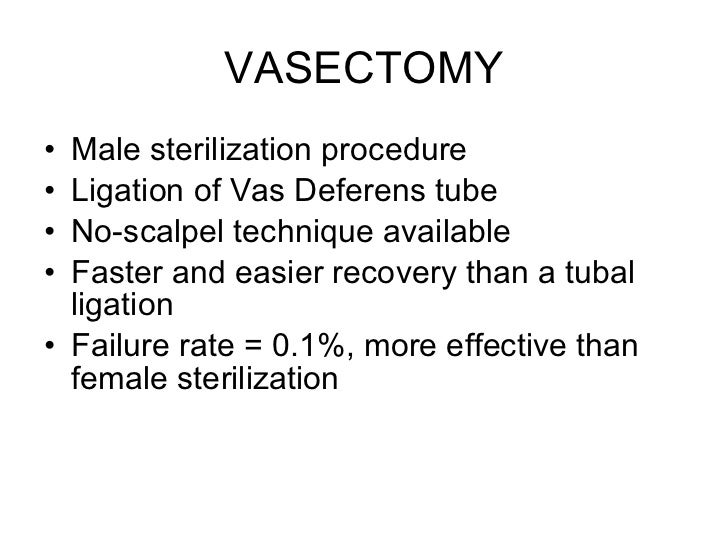 VASECTOMY

• Male sterilization procedure
• Ligation of Vas Deferens tube
• No-scalpel technique available
• Faster and easier recovery than a tubal ligation
• Failure rate = 0.1%, more effective than female sterilization